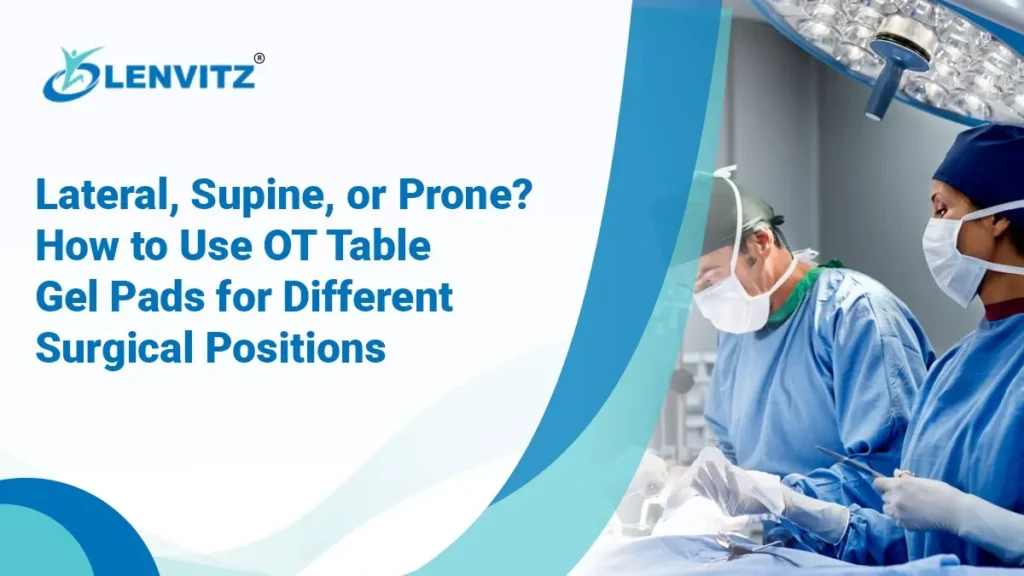 LENVITZ®

Lateral, Supine, or Prone? How to Use OT Table Gel Pads for Different Surgical Positions